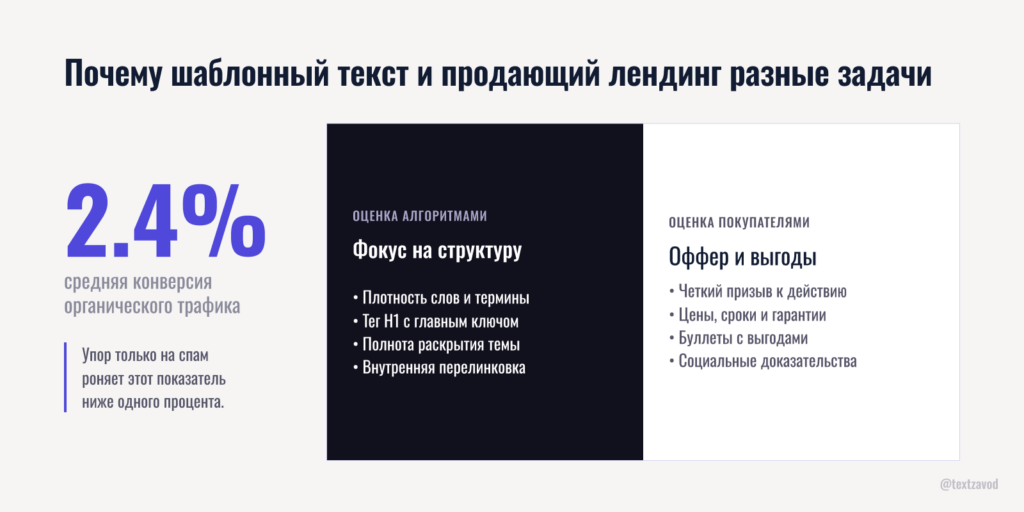 Почему шаблонный текст и продающий лендинг разные задачи

2.4%
средняя конверсия органического трафика

Упор только на спам роняет этот показатель ниже одного процента.

ОЦЕНКА АЛГОРИТМАМИ
Фокус на структуру
• Плотность слов и термины
• Тег H1 с главным ключом
• Полнота раскрытия темы
• Внутренняя перелинковка

ОЦЕНКА ПОКУПАТЕЛЯМИ
Оффер и выгоды
• Четкий призыв к действию
• Цены, сроки и гарантии
• Буллеты с выгодами
• Социальные доказательства

@textzavod